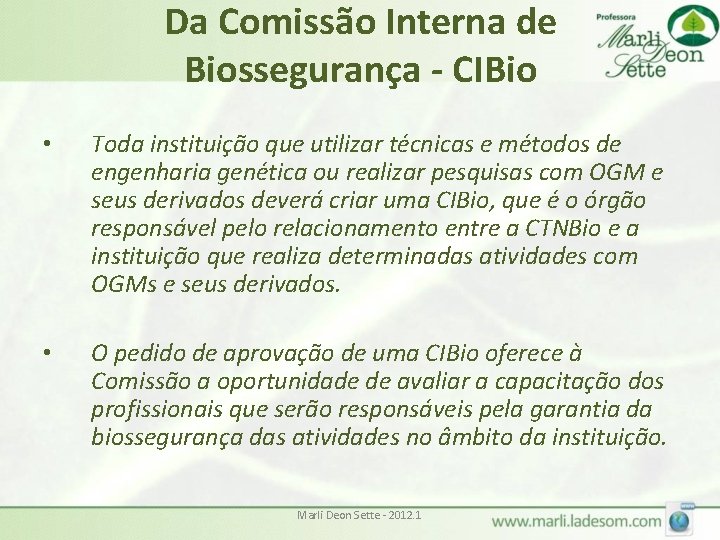 Da Comissão Interna de Biossegurança - CIBio

Professora Marli Deon Sette

• Toda instituição que utilizar técnicas e métodos de engenharia genética ou realizar pesquisas com OGM e seus derivados deverá criar uma CIBio, que é o órgão responsável pelo relacionamento entre a CTNBio e a instituição que realiza determinadas atividades com OGMs e seus derivados.

• O pedido de aprovação de uma CIBio oferece à Comissão a oportunidade de avaliar a capacitação dos profissionais que serão responsáveis pela garantia da biossegurança das atividades no âmbito da instituição.

Marli Deon Sette - 2012.1

www.marli.ladesom.com